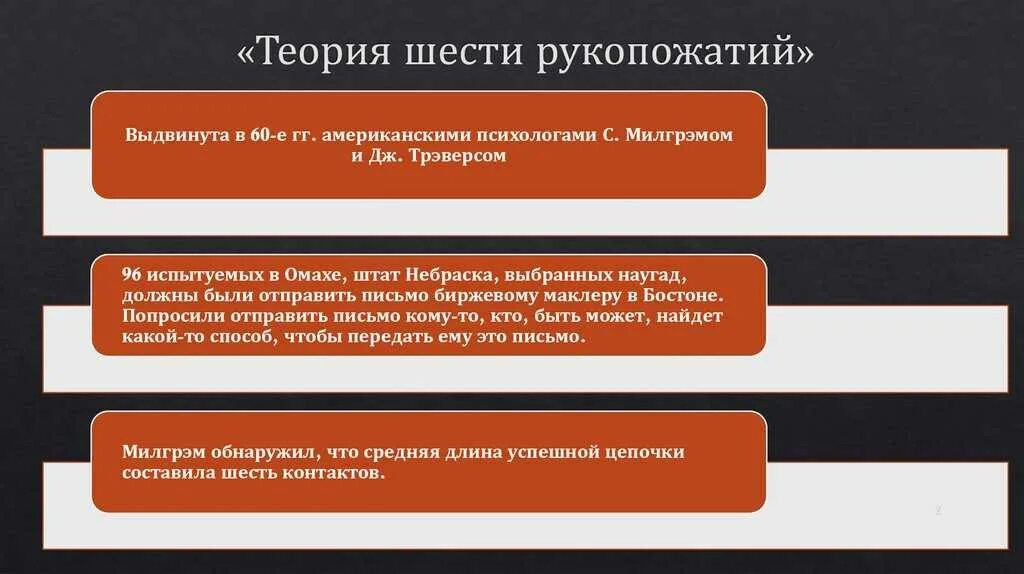 «Теория шести рукопожатий»

Выдвинута в 60-е гг. американскими психологами С. Милгрэмом и Дж. Трэверсом

96 испытуемых в Омахе, штат Небраска, выбранных наугад, должны были отправить письмо биржевому маклеру в Бостоне. Попросили отправить письмо кому-то, кто, быть может, найдет какой-то способ, чтобы передать ему это письмо.

Милгрэм обнаружил, что средняя длина успешной цепочки составила шесть контактов.

2